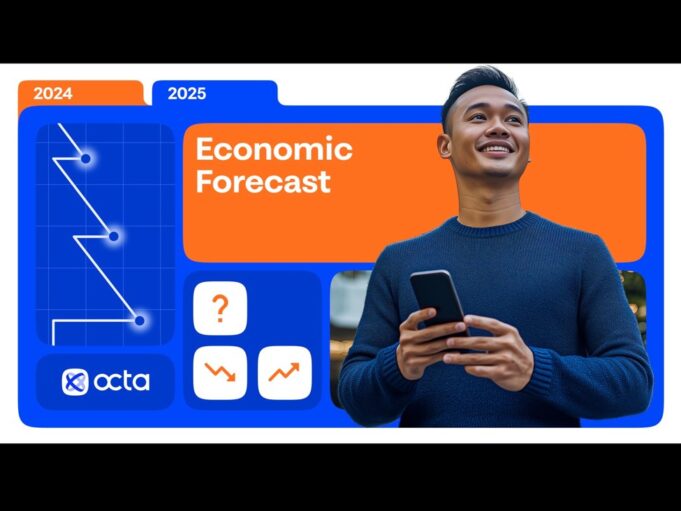 2024
2025
Economic Forecast
?
octa